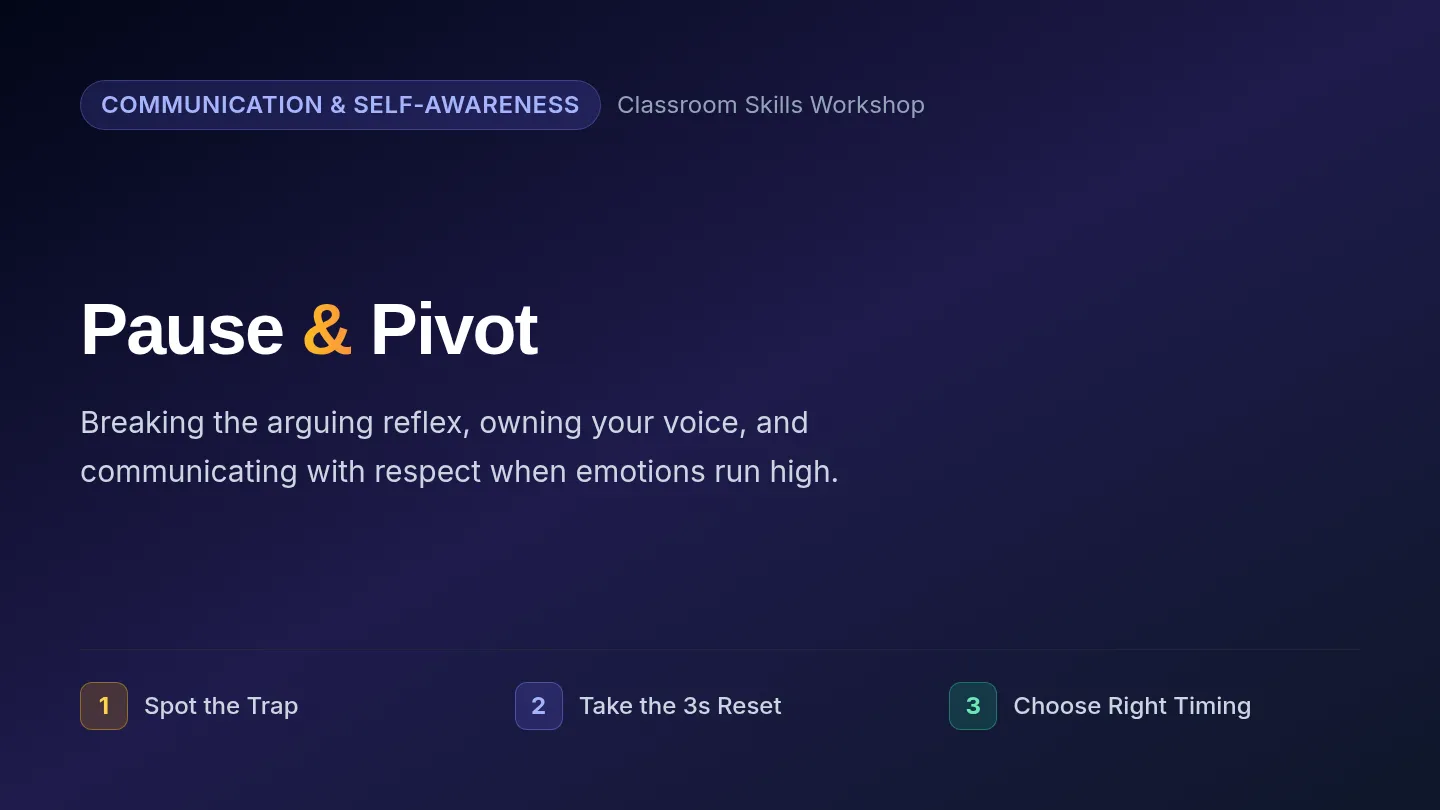 COMMUNICATION & SELF-AWARENESS Classroom Skills Workshop

Pause & Pivot

Breaking the arguing reflex, owning your voice, and communicating with respect when emotions run high.

1 Spot the Trap

2 Take the 3s Reset

3 Choose Right Timing